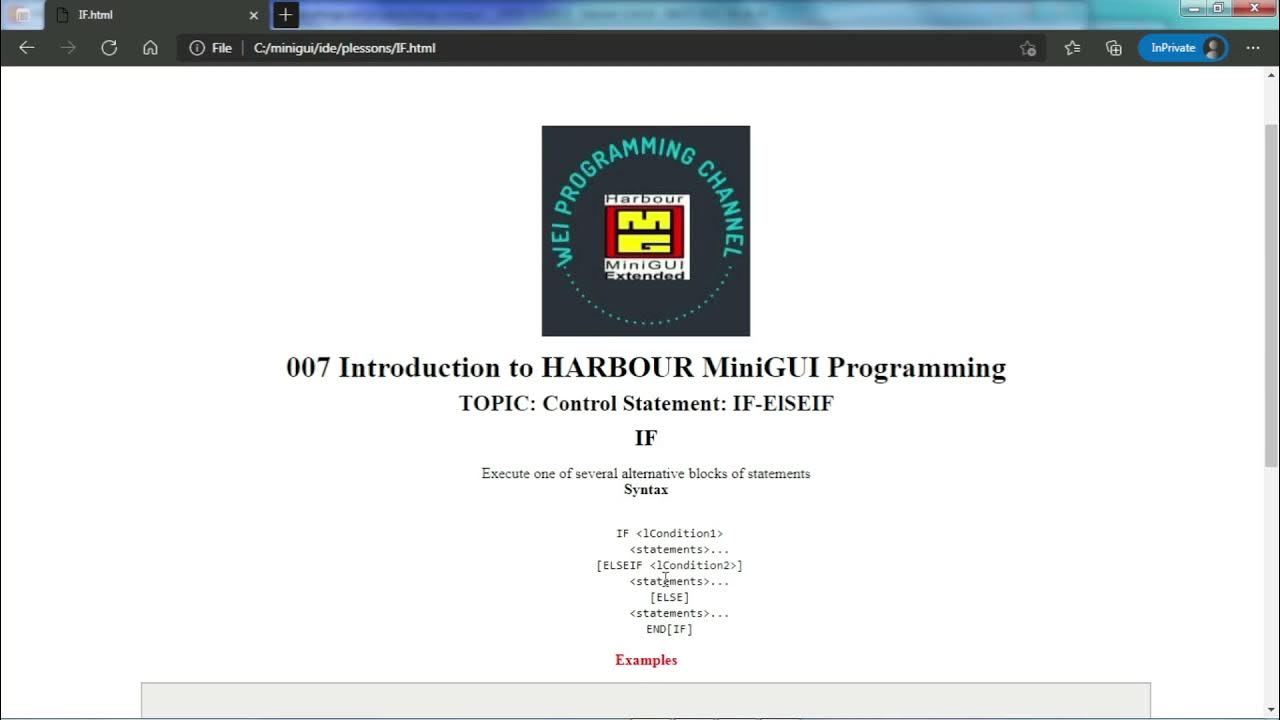 IF.html

File | C:/minigui/ide/plessons/IF.html

InPrivate

WEI PROGRAMMING CHANNEL

Harbour

MiniGUI Extended

007 Introduction to HARBOUR MiniGUI Programming

TOPIC: Control Statement: IF-ElSEIF

IF

Execute one of several alternative blocks of statements

Syntax

IF <lCondition1>
<statements>...
[ELSEIF <lCondition2>]
<statements>...
[ELSE]
<statements>...
END[IF]

Examples